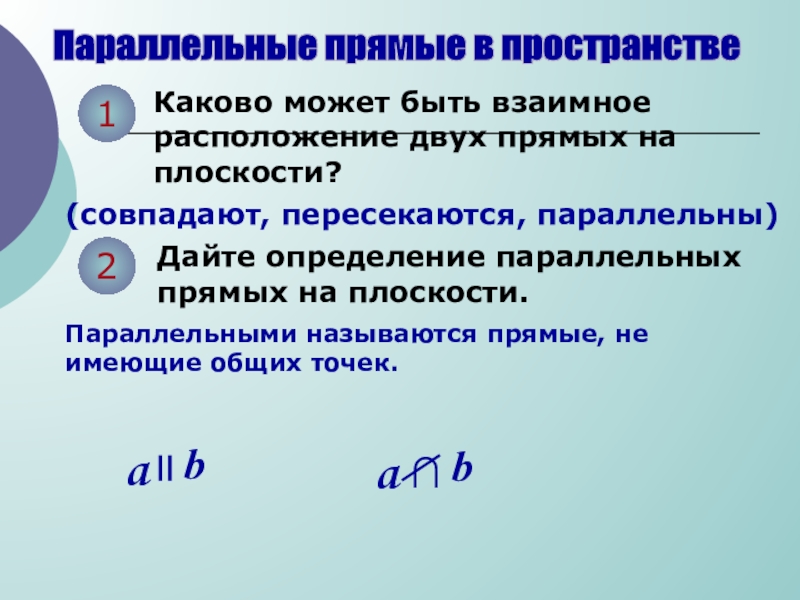 Параллельные прямые в пространстве

1

Каково может быть взаимное расположение двух прямых на плоскости?

(совпадают, пересекаются, параллельны)

2

Дайте определение параллельных прямых на плоскости.

Параллельными называются прямые, не имеющие общих точек.

$a \parallel b$

$a \cap b$